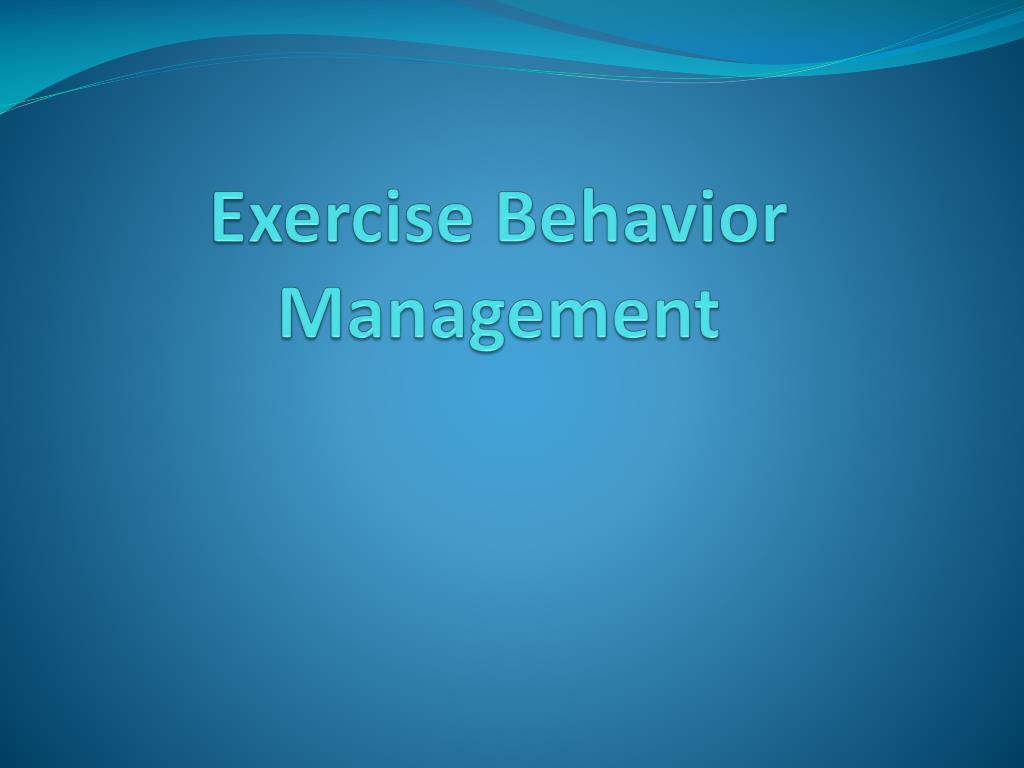 Exercise Behavior Management